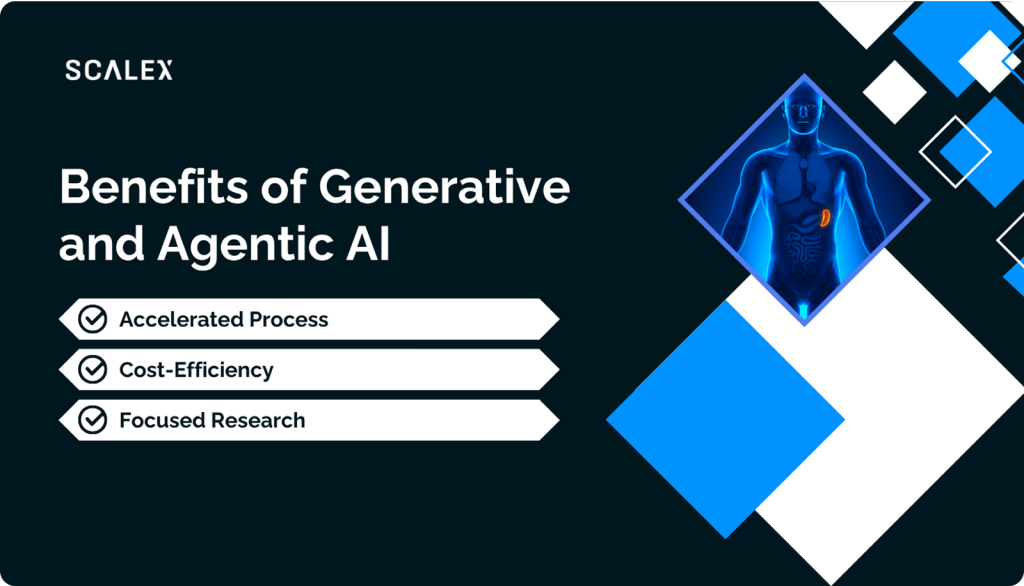 SCALEX

Benefits of Generative and Agentic AI

Accelerated Process

Cost-Efficiency

Focused Research